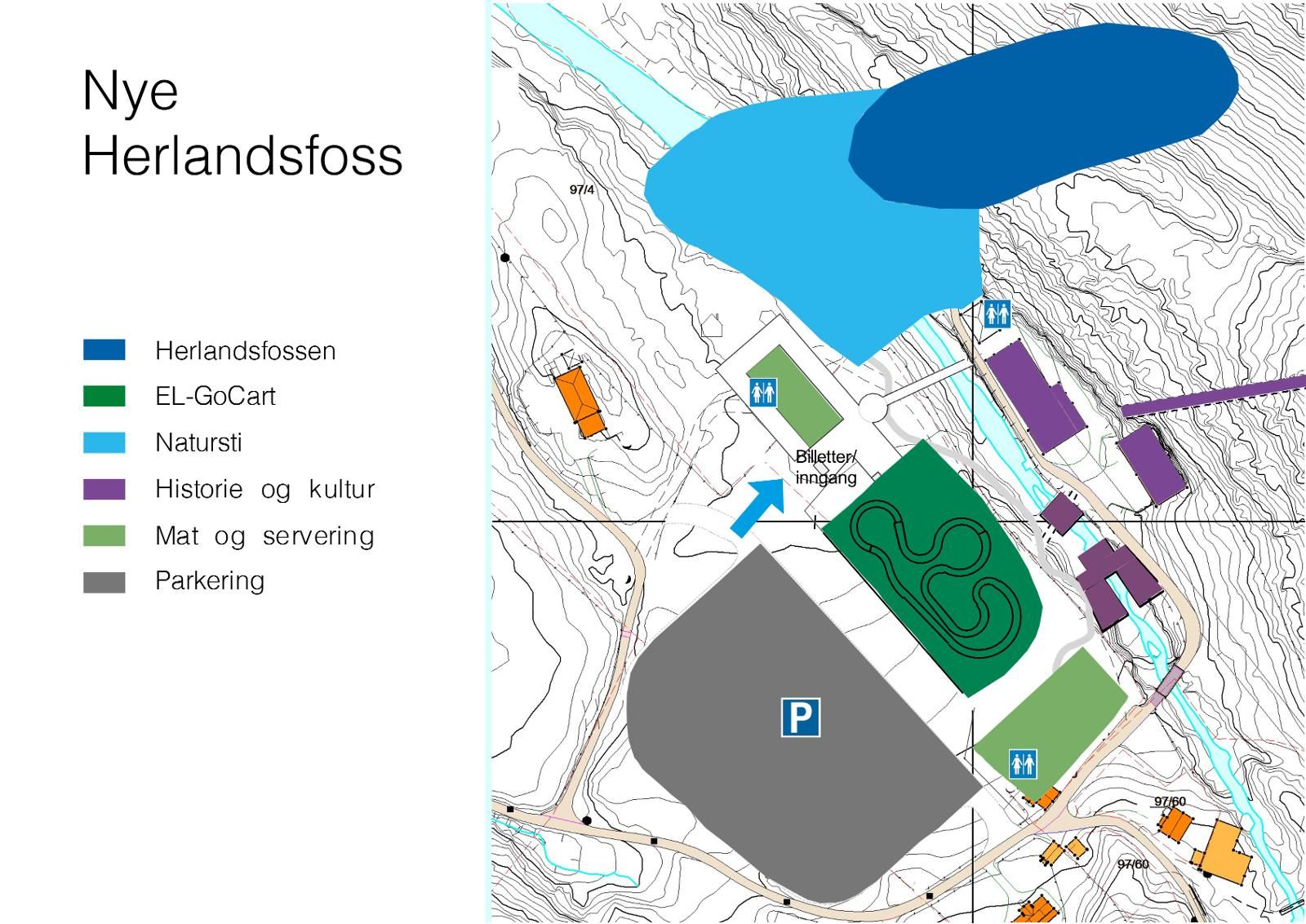 Nye Herlandsfoss

Herlandsfossen
EL-GoCart
Natursti
Historie og kultur
Mat og servering
Parkering

97/4

Billetter/ inngang

P

97/60

97/60